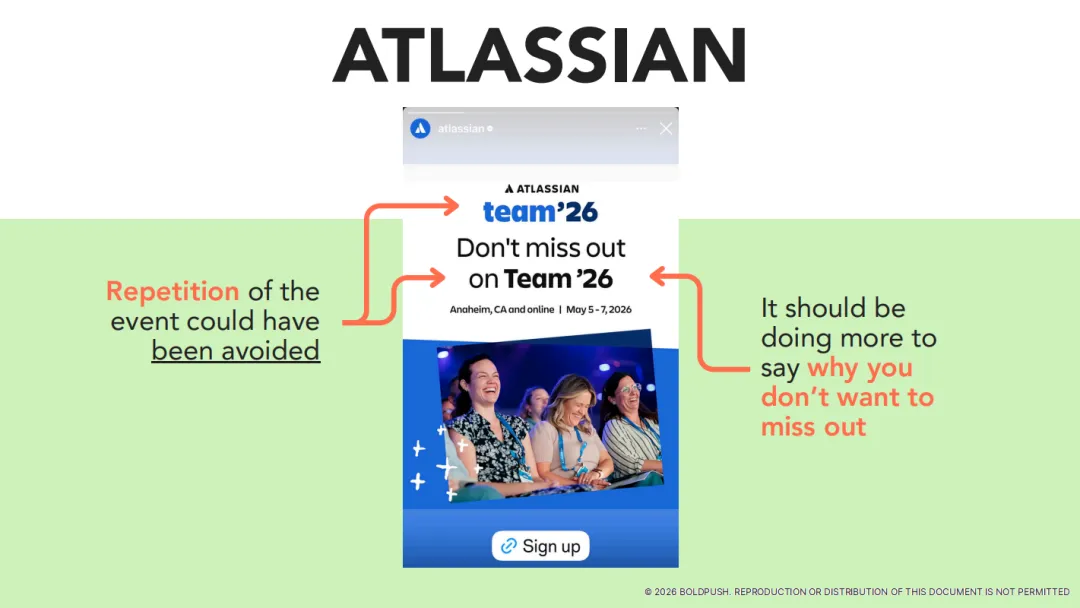 ATLASSIAN

atlassian

ATLASSIAN
team'26
Don't miss out on Team '26
Anaheim, CA and online | May 5 - 7, 2026

Sign up

Repetition of the event could have been avoided

It should be doing more to say why you don't want to miss out

© 2026 BOLDPUSH. REPRODUCTION OR DISTRIBUTION OF THIS DOCUMENT IS NOT PERMITTED